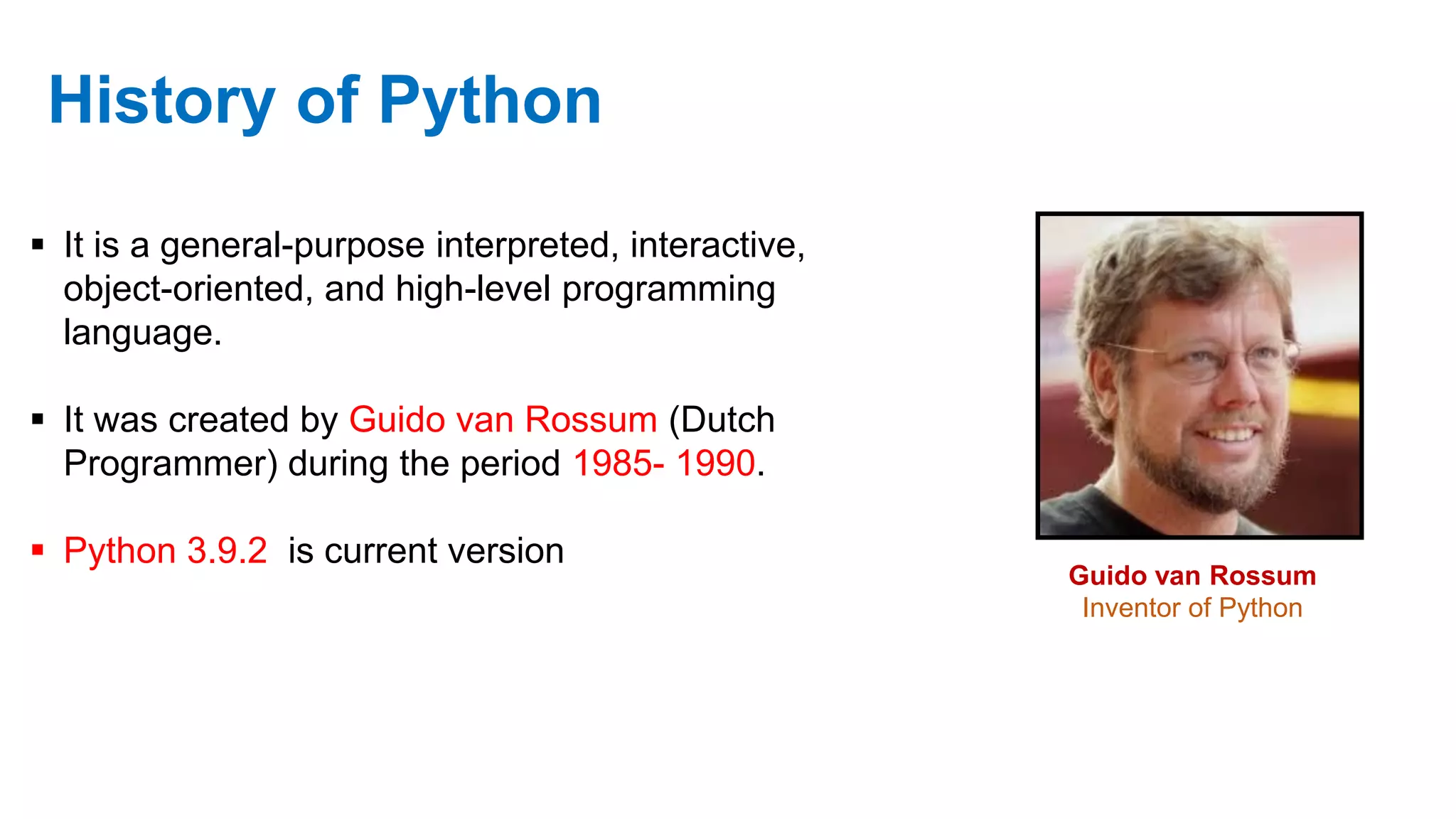 History of Python

▪ It is a general-purpose interpreted, interactive, object-oriented, and high-level programming language.

▪ It was created by Guido van Rossum (Dutch Programmer) during the period 1985- 1990.

▪ Python 3.9.2 is current version

Guido van Rossum
Inventor of Python